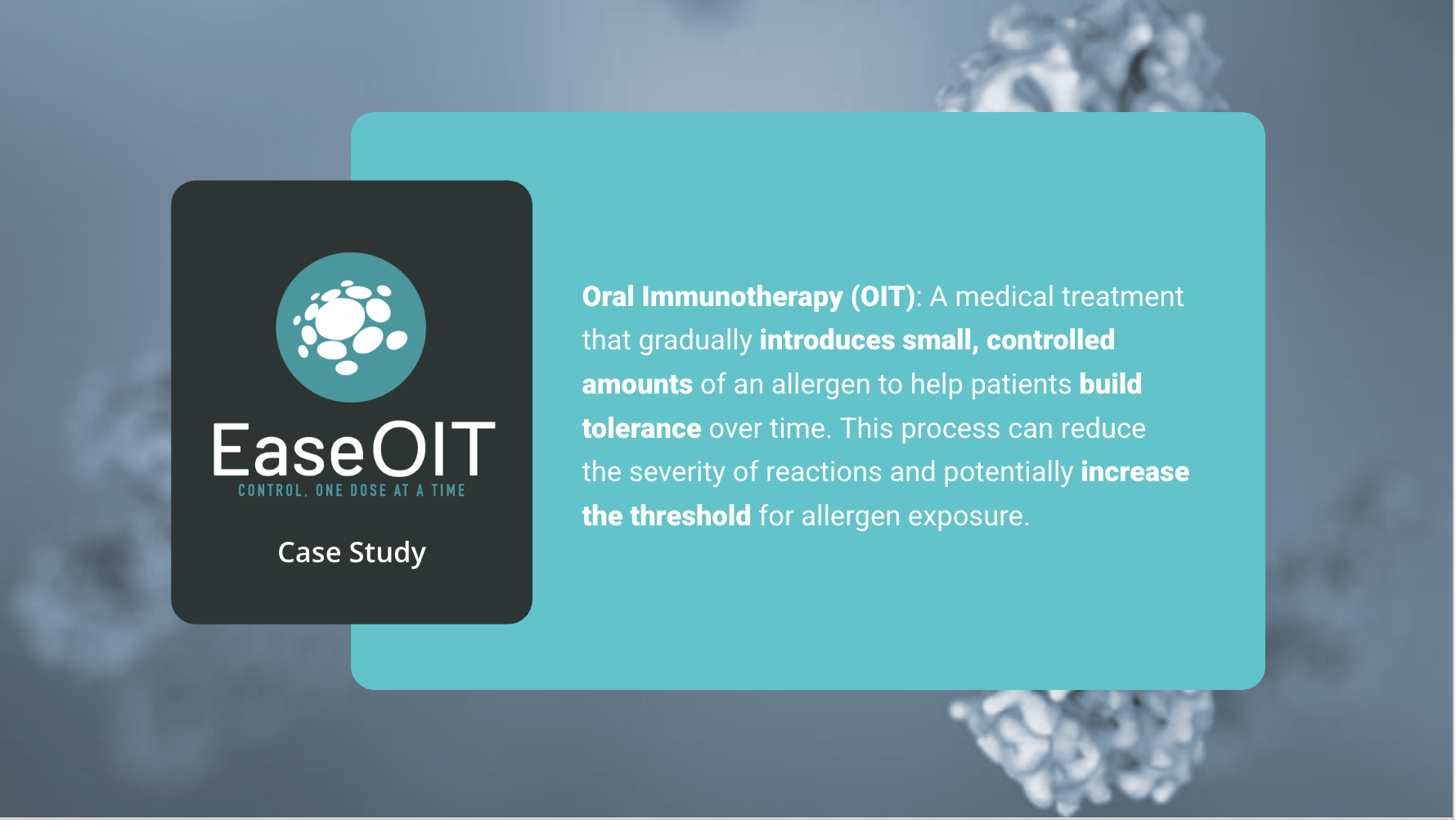 EaseOIT
CONTROL, ONE DOSE AT A TIME

Case Study

Oral Immunotherapy (OIT): A medical treatment that gradually introduces small, controlled amounts of an allergen to help patients build tolerance over time. This process can reduce the severity of reactions and potentially increase the threshold for allergen exposure.